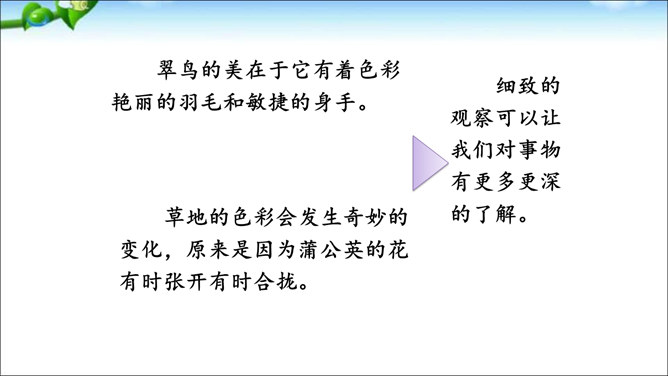 翠鸟的美在于它有着色彩艳丽的羽毛和敏捷的身手。

草地的色彩会发生奇妙的变化，原来是因为蒲公英的花有时张开有时合拢。

细致的观察可以让我们对事物有更多更深的了解。